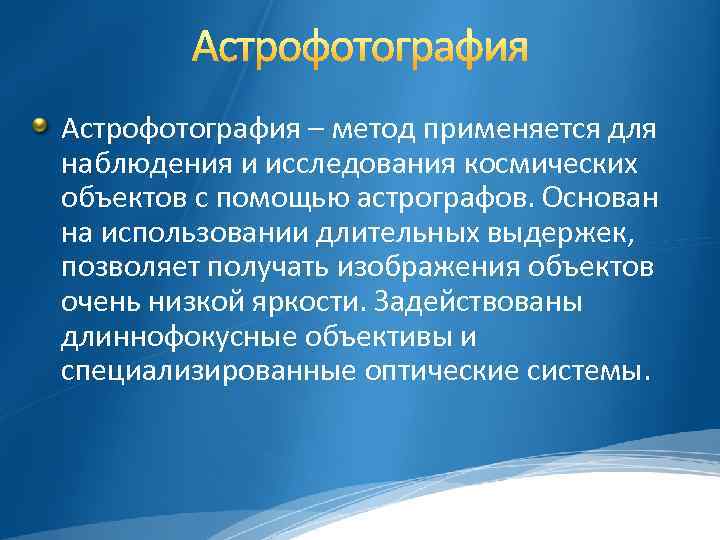 Астрофотография

Астрофотография – метод применяется для наблюдения и исследования космических объектов с помощью астрографов. Основан на использовании длительных выдержек, позволяет получать изображения объектов очень низкой яркости. Задействованы длиннофокусные объективы и специализированные оптические системы.